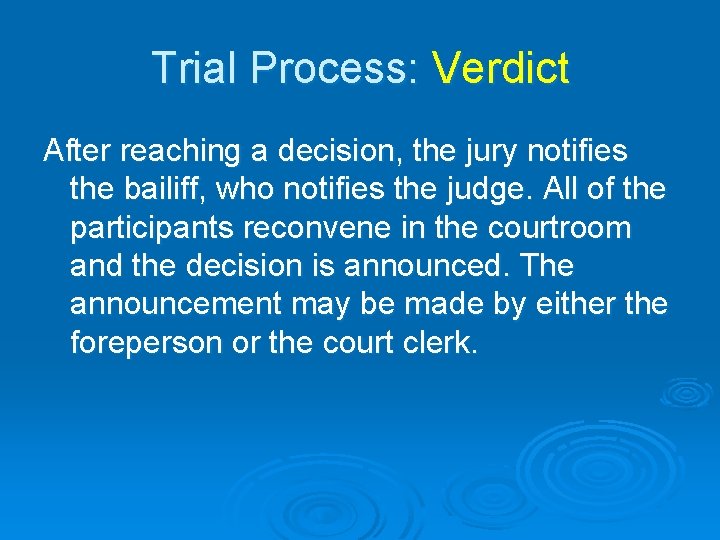 Trial Process: Verdict

After reaching a decision, the jury notifies the bailiff, who notifies the judge. All of the participants reconvene in the courtroom and the decision is announced. The announcement may be made by either the foreperson or the court clerk.